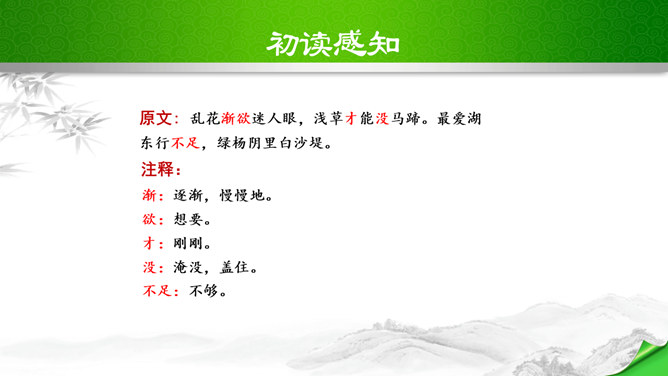 初读感知

原文：乱花渐欲迷人眼，浅草才能没马蹄。最爱湖东行不足，绿杨阴里白沙堤。

注释：

渐：逐渐，慢慢地。

欲：想要。

才：刚刚。

没：淹没，盖住。

不足：不够。